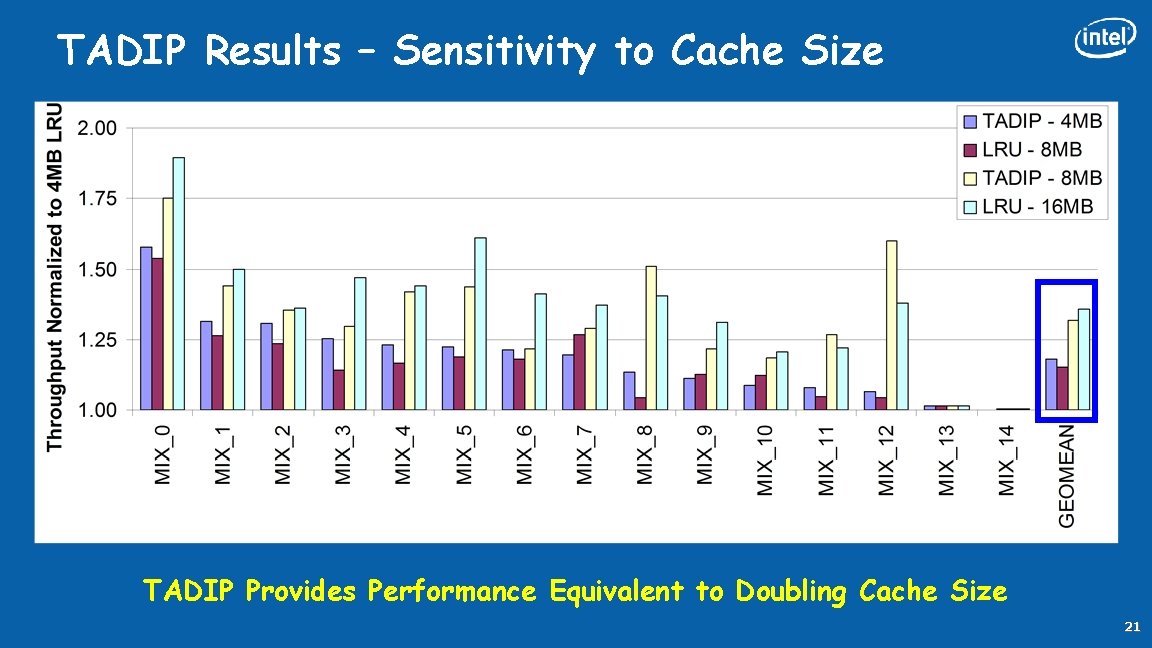 TADIP Results – Sensitivity to Cache Size

intel

Throughput Normalized to 4MB LRU

2.00
1.75
1.50
1.25
1.00

TADIP - 4MB
LRU - 8MB
TADIP - 8MB
LRU - 16MB

MIX_0
MIX_1
MIX_2
MIX_3
MIX_4
MIX_5
MIX_6
MIX_7
MIX_8
MIX_9
MIX_10
MIX_11
MIX_12
MIX_13
MIX_14
GEOMEAN

TADIP Provides Performance Equivalent to Doubling Cache Size

21